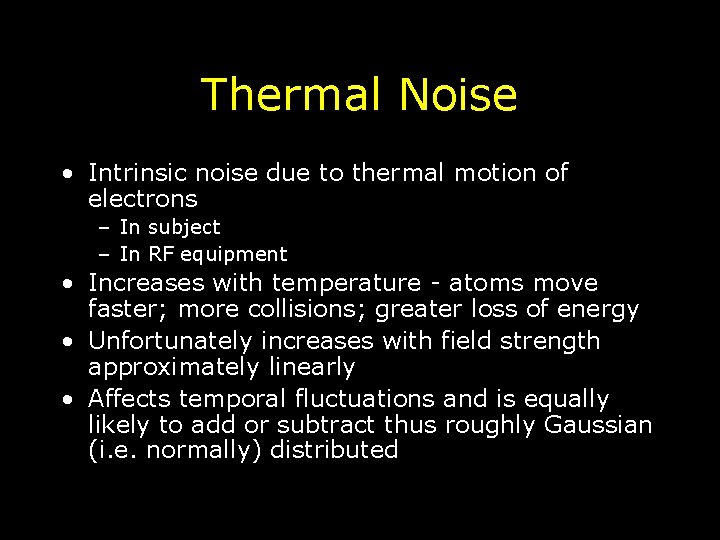 Thermal Noise

• Intrinsic noise due to thermal motion of electrons
– In subject
– In RF equipment
• Increases with temperature - atoms move faster; more collisions; greater loss of energy
• Unfortunately increases with field strength approximately linearly
• Affects temporal fluctuations and is equally likely to add or subtract thus roughly Gaussian (i.e. normally) distributed